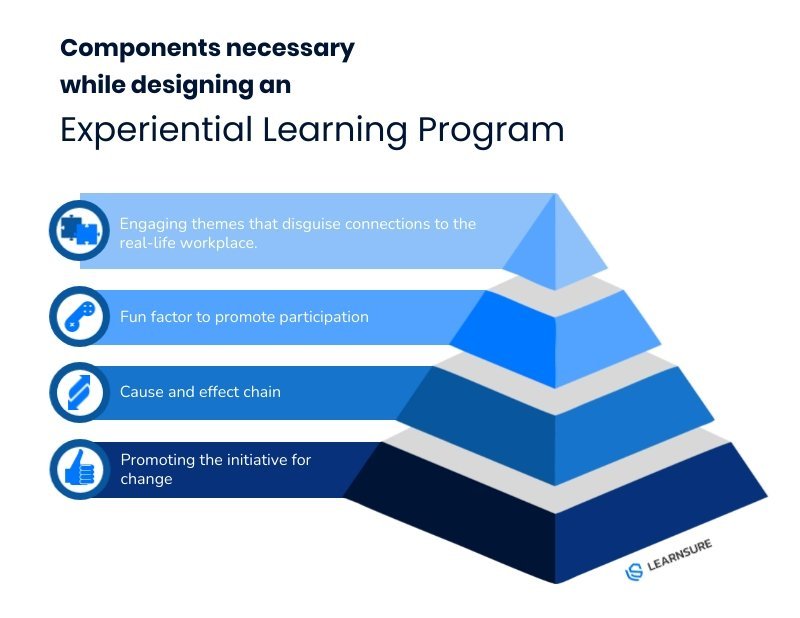 Components necessary while designing an

Experiential Learning Program

Engaging themes that disguise connections to the real-life workplace.

Fun factor to promote participation

Cause and effect chain

Promoting the initiative for change

LEARNSURE